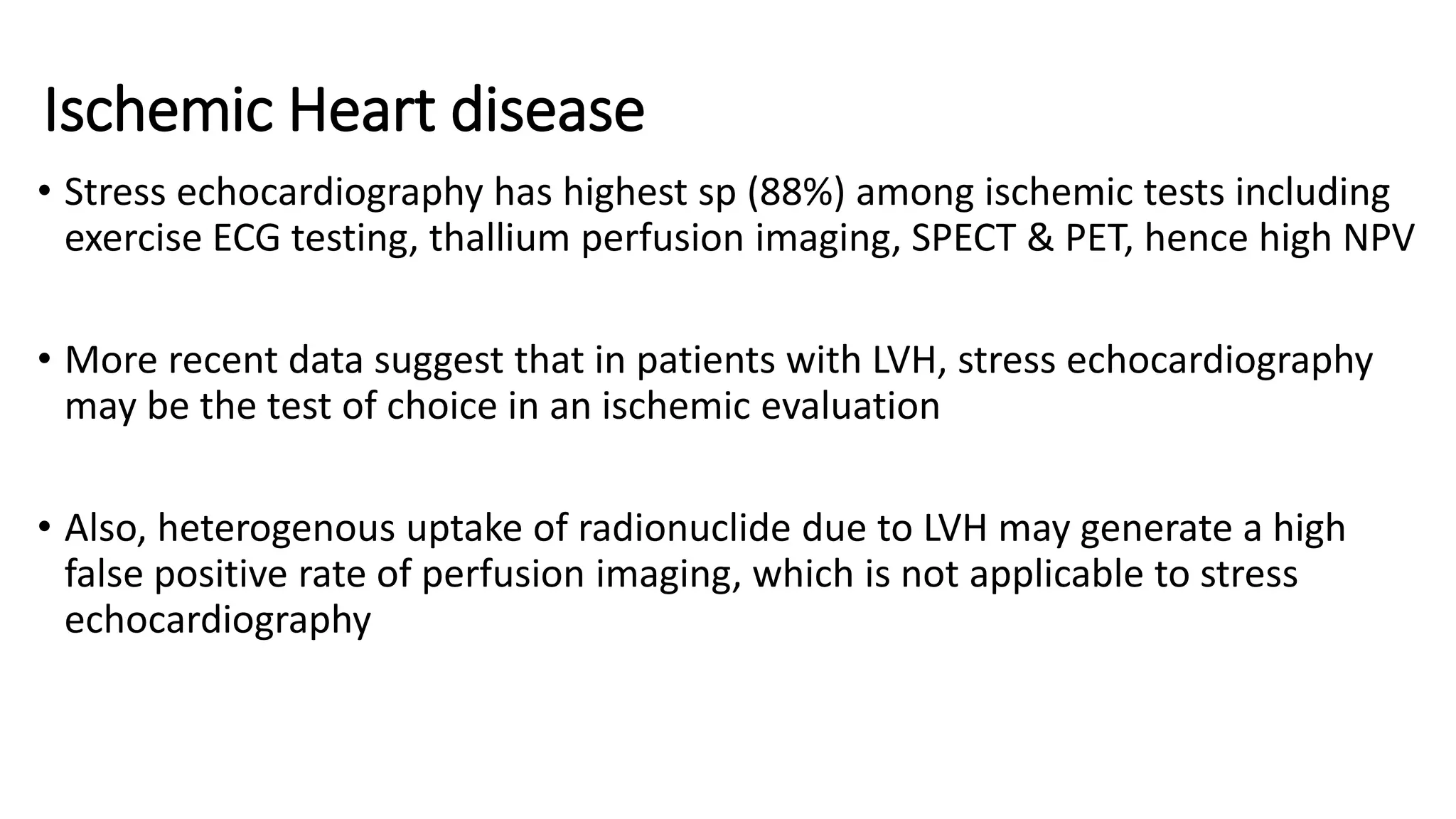 Ischemic Heart disease

• Stress echocardiography has highest sp (88%) among ischemic tests including exercise ECG testing, thallium perfusion imaging, SPECT & PET, hence high NPV

• More recent data suggest that in patients with LVH, stress echocardiography may be the test of choice in an ischemic evaluation

• Also, heterogenous uptake of radionuclide due to LVH may generate a high false positive rate of perfusion imaging, which is not applicable to stress echocardiography